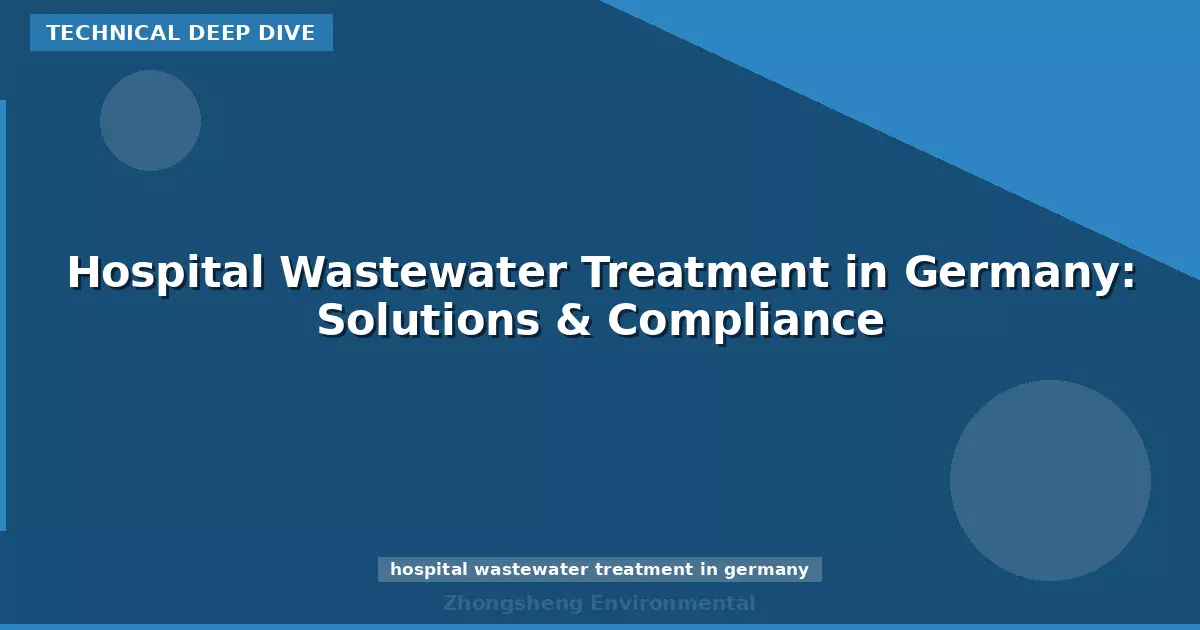 TECHNICAL DEEP DIVE

Hospital Wastewater Treatment in Germany: Solutions & Compliance

hospital wastewater treatment in germany

Zhongsheng Environmental